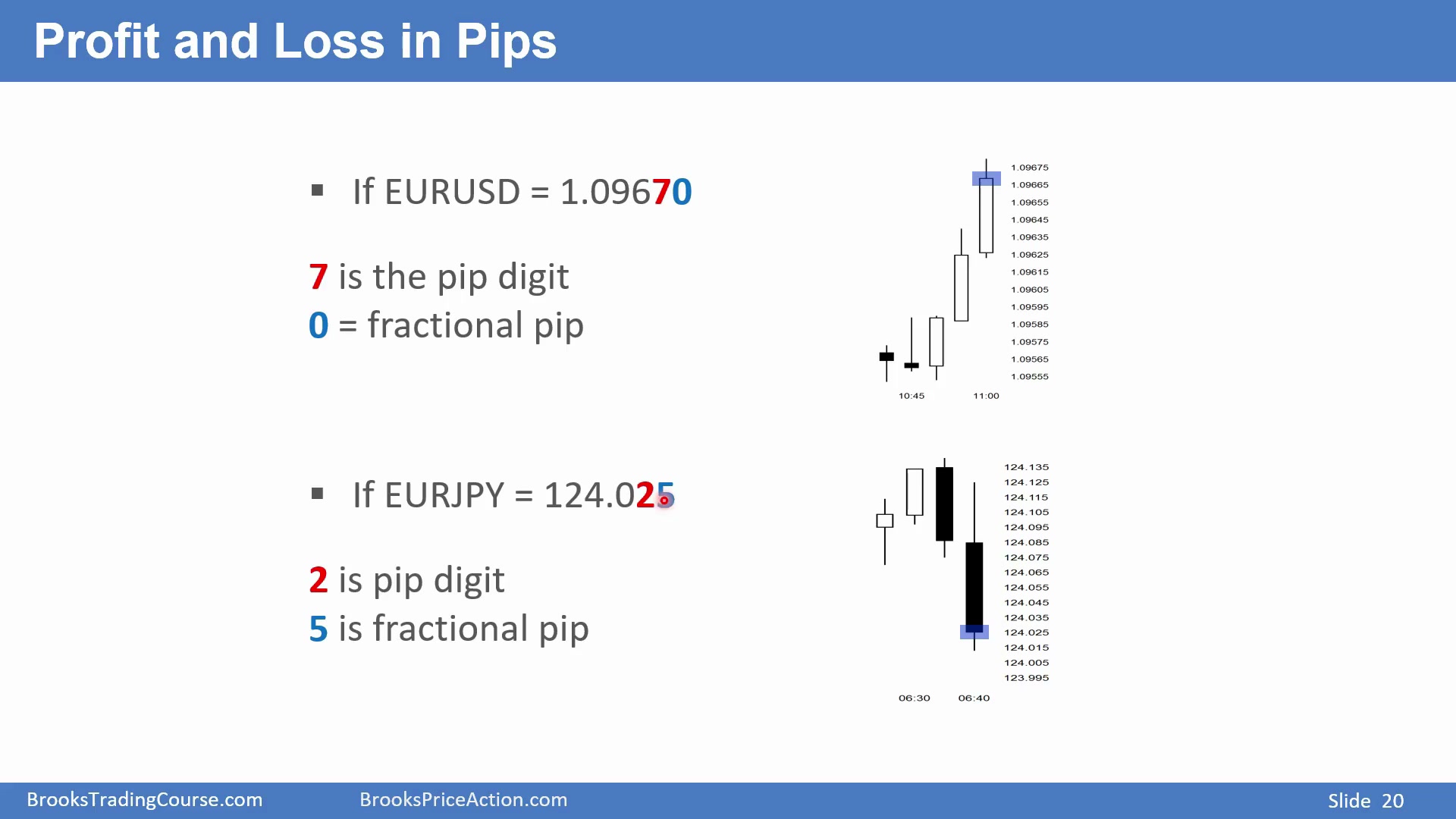 Profit and Loss in Pips

▪ If EURUSD = 1.09670

7 is the pip digit
0 = fractional pip

1.09675
1.09665
1.09655
1.09645
1.09635
1.09625
1.09615
1.09605
1.09595
1.09585
1.09575
1.09565
1.09555

10:45 11:00

▪ If EURJPY = 124.025

2 is pip digit
5 is fractional pip

124.135
124.125
124.115
124.105
124.095
124.085
124.075
124.065
124.055
124.045
124.035
124.025
124.015
124.005
123.995

06:30 06:40

BrooksTradingCourse.com BrooksPriceAction.com Slide 20